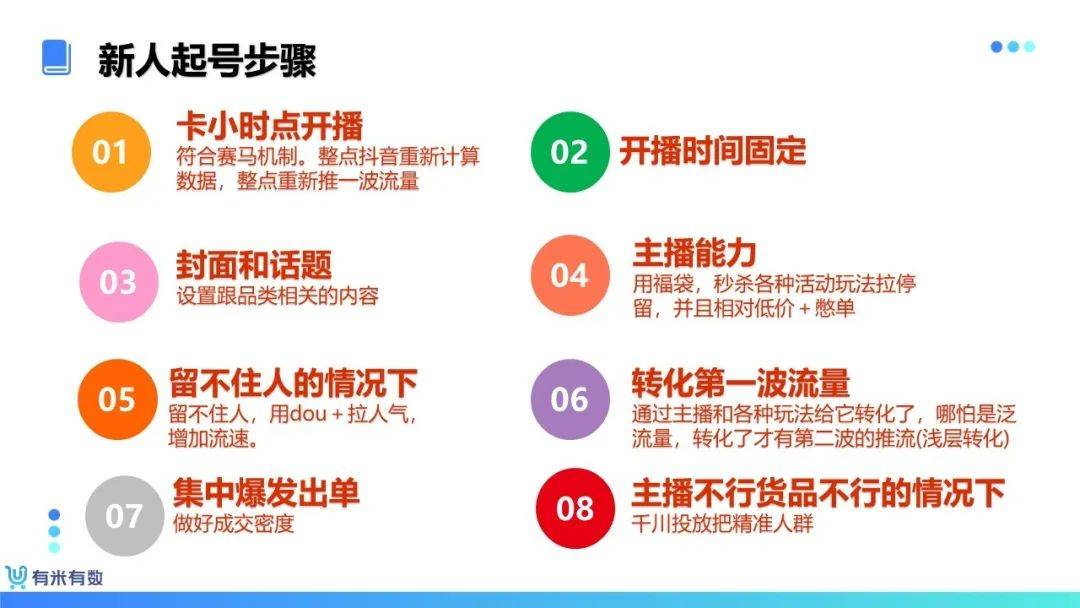 新人起号步骤

01 卡小时点开播
符合赛马机制。整点抖音重新计算数据，整点重新推一波流量

02 开播时间固定

03 封面和话题
设置跟品类相关的内容

04 主播能力
用福袋，秒杀各种活动玩法拉停留，并且相对低价＋憋单

05 留不住人的情况下
留不住人，用dou＋拉人气，增加流速。

06 转化第一波流量
通过主播和各种玩法给它转化了，哪怕是泛流量，转化了才有第二波的推流(浅层转化)

07 集中爆发出单
做好成交密度

08 主播不行货品不行的情况下
千川投放把精准人群

有米有数